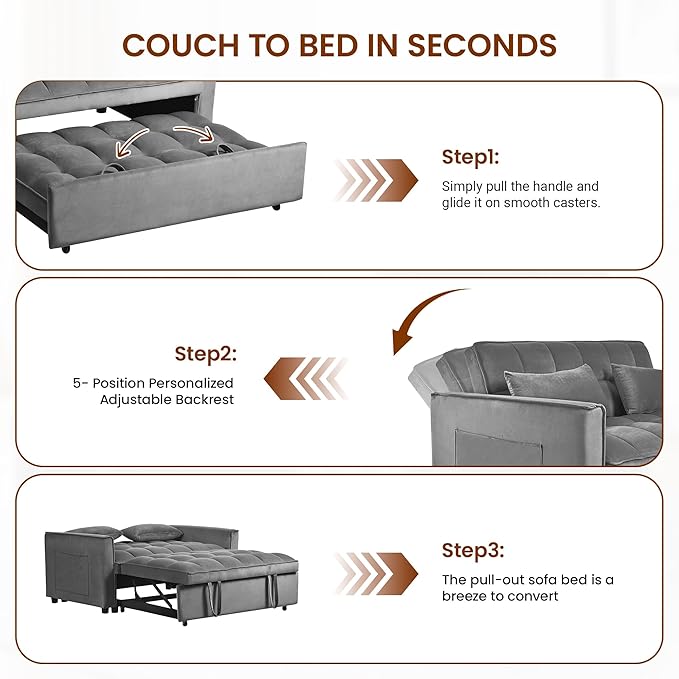 COUCH TO BED IN SECONDS

Step1:

Simply pull the handle and glide it on smooth casters.

Step2:

5- Position Personalized Adjustable Backrest

Step3:

The pull-out sofa bed is a breeze to convert